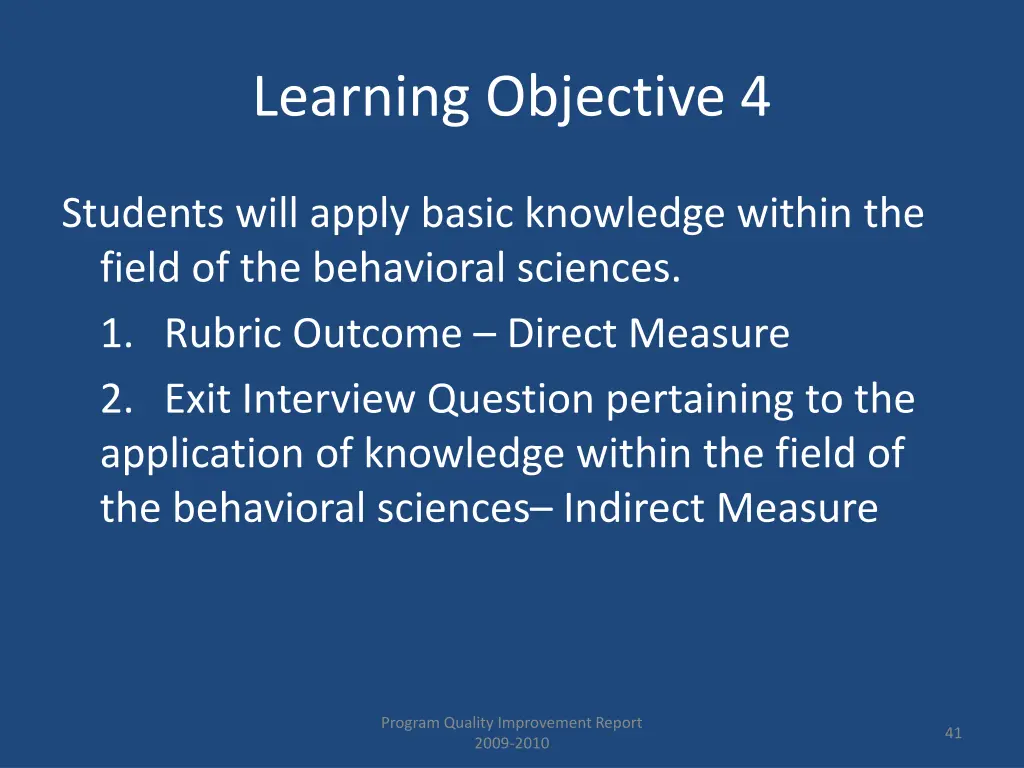 Learning Objective 4

Students will apply basic knowledge within the field of the behavioral sciences.

1. Rubric Outcome – Direct Measure
2. Exit Interview Question pertaining to the application of knowledge within the field of the behavioral sciences– Indirect Measure

Program Quality Improvement Report
2009-2010

41